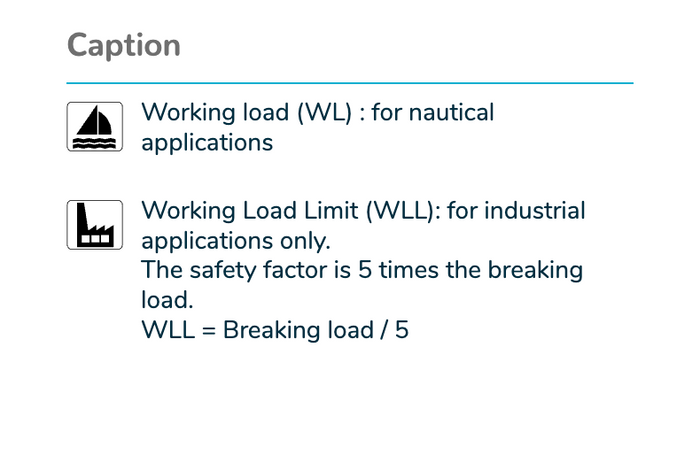 Caption

Working load (WL) : for nautical applications

Working Load Limit (WLL): for industrial applications only.
The safety factor is 5 times the breaking load.
WLL = Breaking load / 5